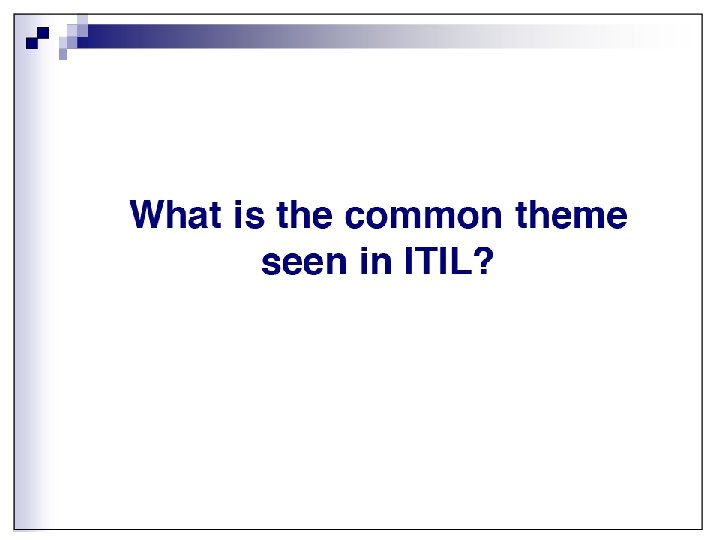 What is the common theme seen in ITIL?